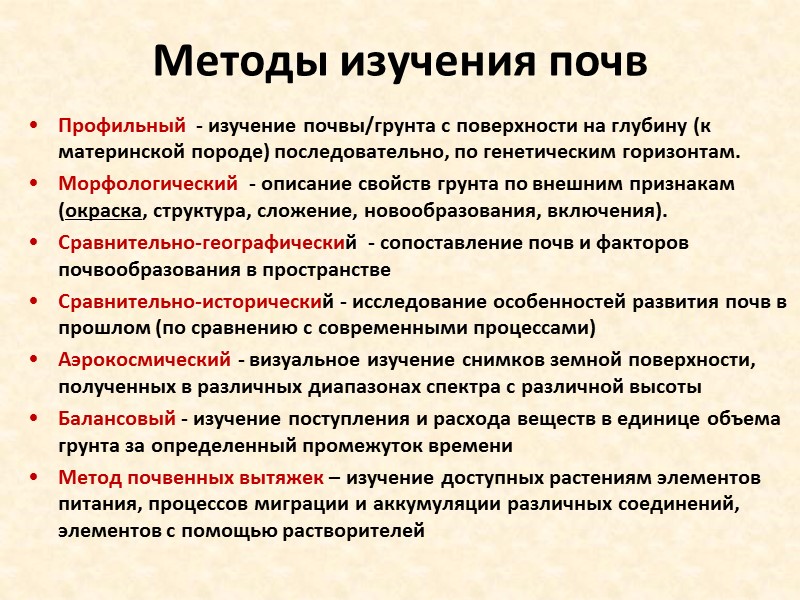 Методы изучения почв

• Профильный - изучение почвы/грунта с поверхности на глубину (к материнской породе) последовательно, по генетическим горизонтам.
• Морфологический - описание свойств грунта по внешним признакам (окраска, структура, сложение, новообразования, включения).
• Сравнительно-географический - сопоставление почв и факторов почвообразования в пространстве
• Сравнительно-исторический - исследование особенностей развития почв в прошлом (по сравнению с современными процессами)
• Аэрокосмический - визуальное изучение снимков земной поверхности, полученных в различных диапазонах спектра с различной высоты
• Балансовый - изучение поступления и расхода веществ в единице объема грунта за определенный промежуток времени
• Метод почвенных вытяжек – изучение доступных растениям элементов питания, процессов миграции и аккумуляции различных соединений, элементов с помощью растворителей